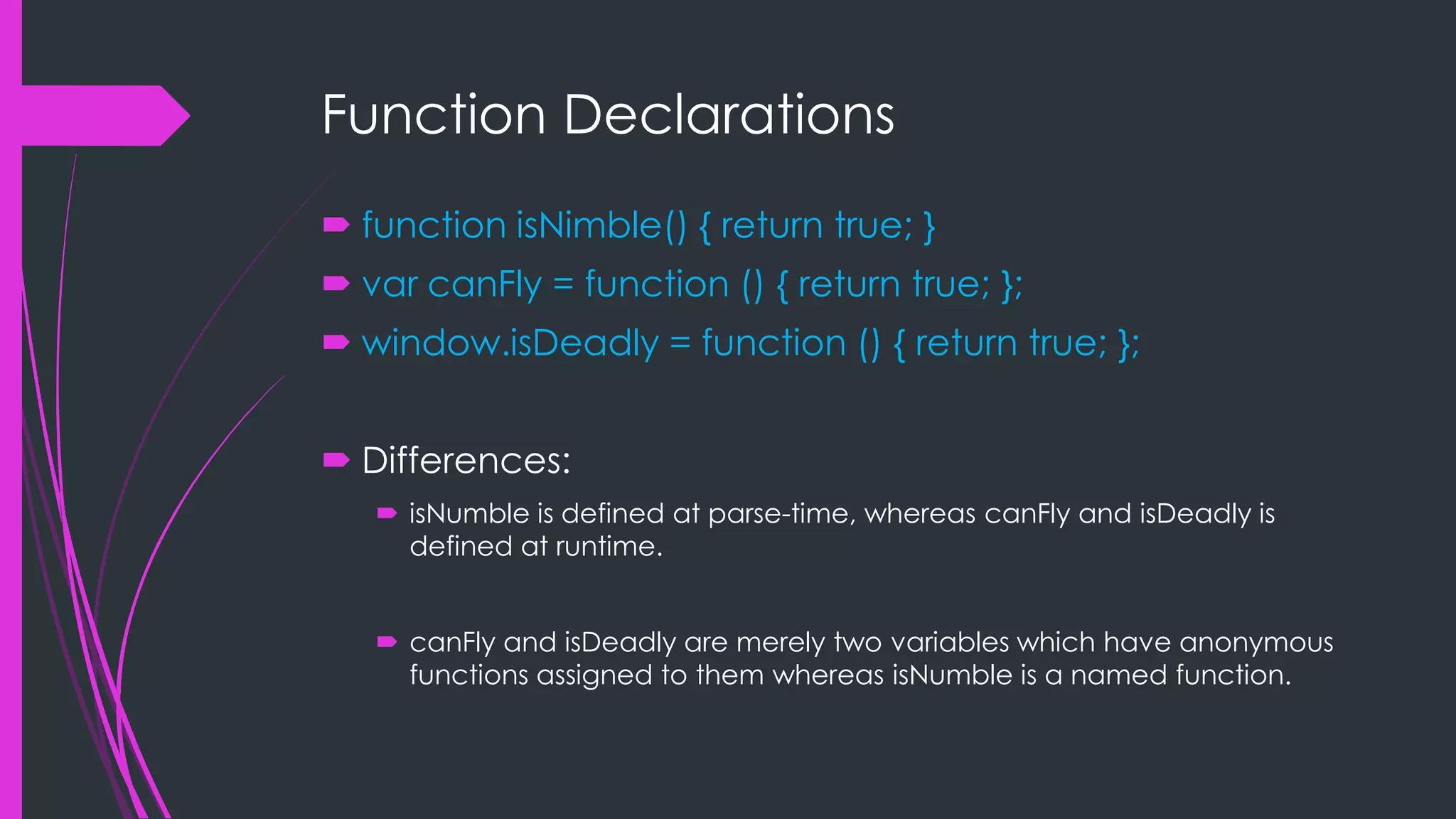 Function Declarations

function isNimble() { return true; }

var canFly = function () { return true; };

window.isDeadly = function () { return true; };

Differences:

isNumble is defined at parse-time, whereas canFly and isDeadly is defined at runtime.

canFly and isDeadly are merely two variables which have anonymous functions assigned to them whereas isNumble is a named function.